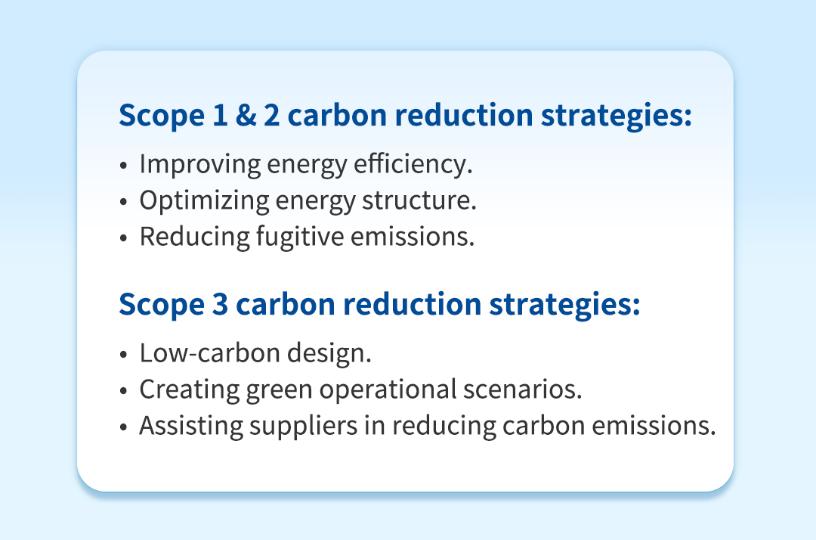 Scope 1 & 2 carbon reduction strategies:

• Improving energy efficiency.
• Optimizing energy structure.
• Reducing fugitive emissions.

Scope 3 carbon reduction strategies:

• Low-carbon design.
• Creating green operational scenarios.
• Assisting suppliers in reducing carbon emissions.